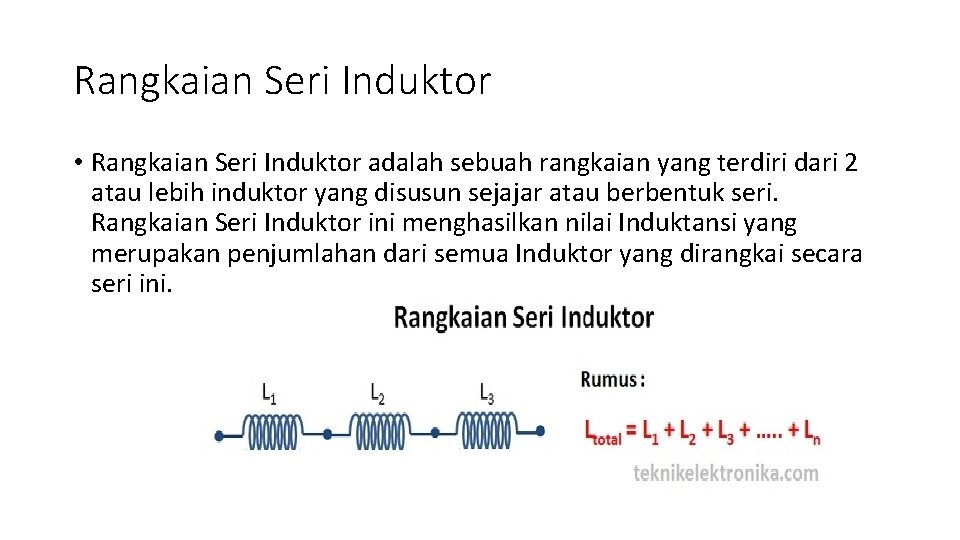 Rangkaian Seri Induktor

• Rangkaian Seri Induktor adalah sebuah rangkaian yang terdiri dari 2 atau lebih induktor yang disusun sejajar atau berbentuk seri. Rangkaian Seri Induktor ini menghasilkan nilai Induktansi yang merupakan penjumlahan dari semua Induktor yang dirangkai secara seri ini.

Rangkaian Seri Induktor

$L_1$ $L_2$ $L_3$

Rumus :

$L_{total} = L_1 + L_2 + L_3 + ..... + L_n$

teknikelektronika.com